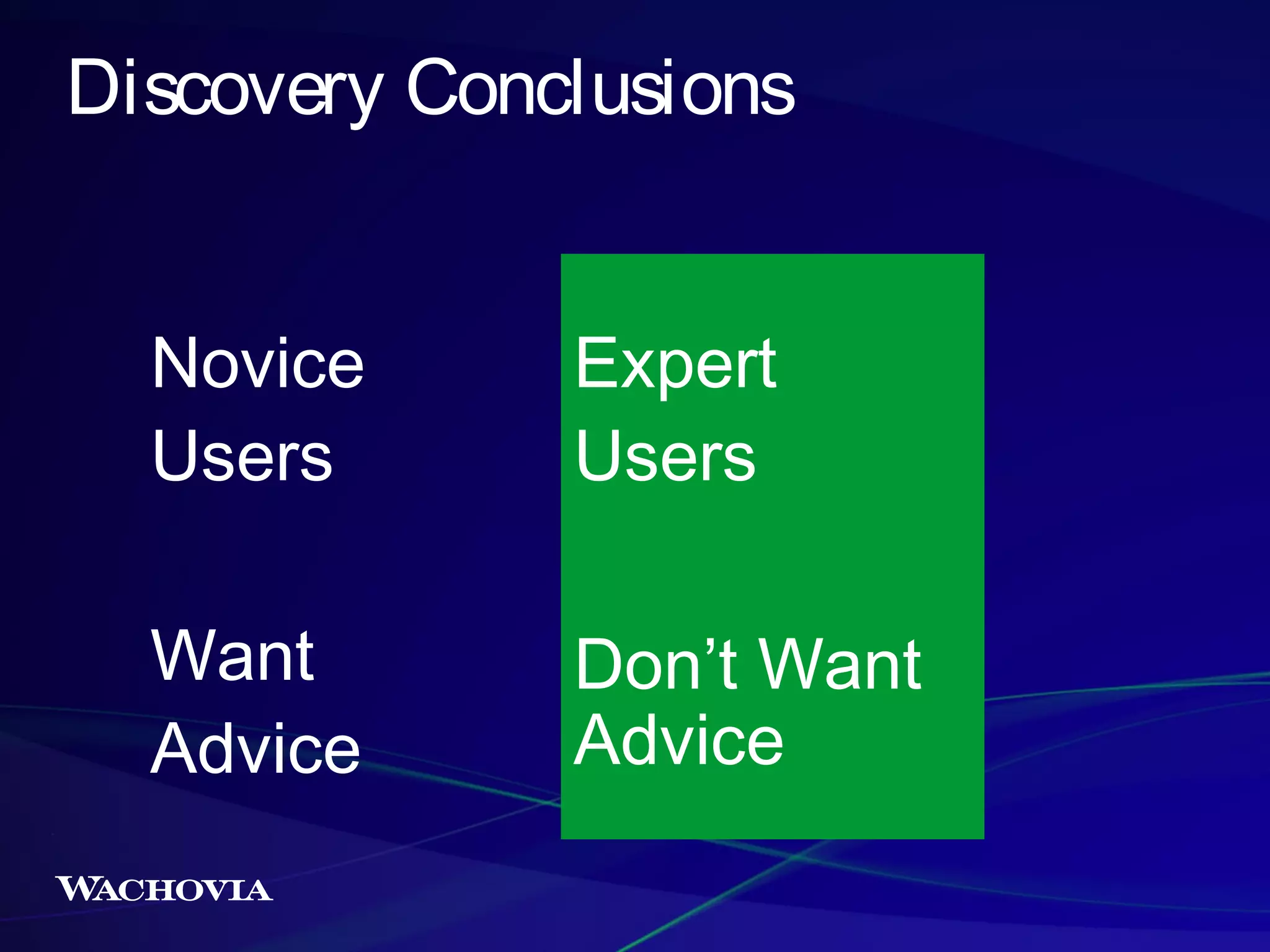 Discovery Conclusions

Novice Users

Want Advice

Expert Users

Don’t Want Advice

WACHOVIA